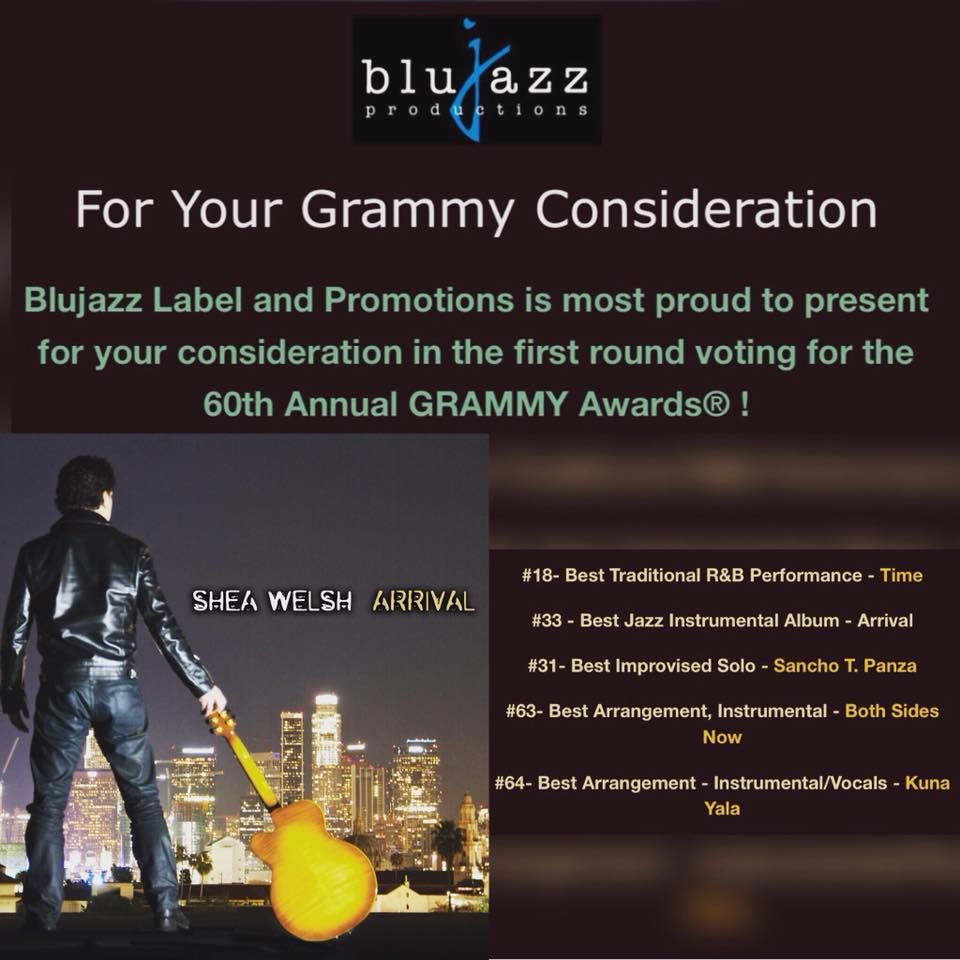 blujazz
productions

For Your Grammy Consideration

Blujazz Label and Promotions is most proud to present for your consideration in the first round voting for the 60th Annual GRAMMY Awards® !

SHEA WELSH ARRIVAL

#18- Best Traditional R&B Performance - Time

#33 - Best Jazz Instrumental Album - Arrival

#31- Best Improvised Solo - Sancho T. Panza

#63- Best Arrangement, Instrumental - Both Sides Now

#64- Best Arrangement - Instrumental/Vocals - Kuna Yala